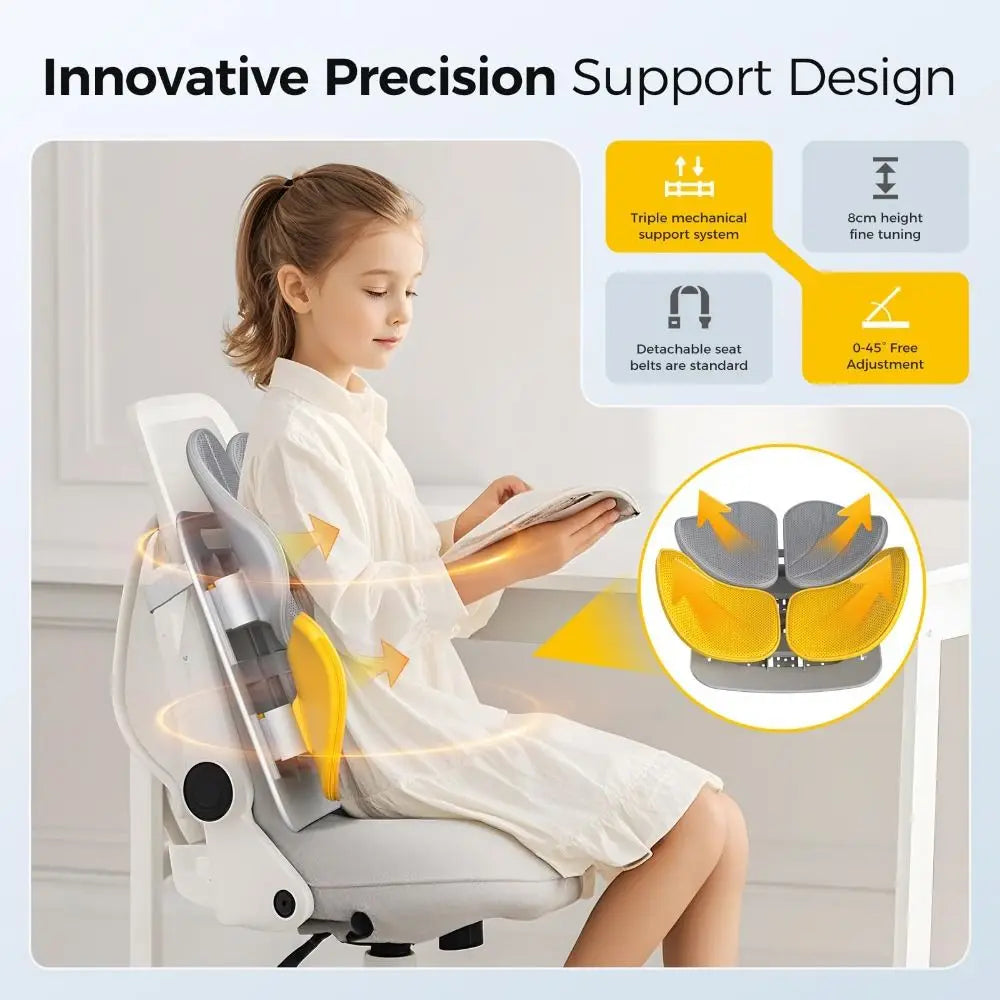 Innovative Precision Support Design

Triple mechanical support system

8cm height fine tuning

Detachable seat belts are standard

0-45° Free Adjustment